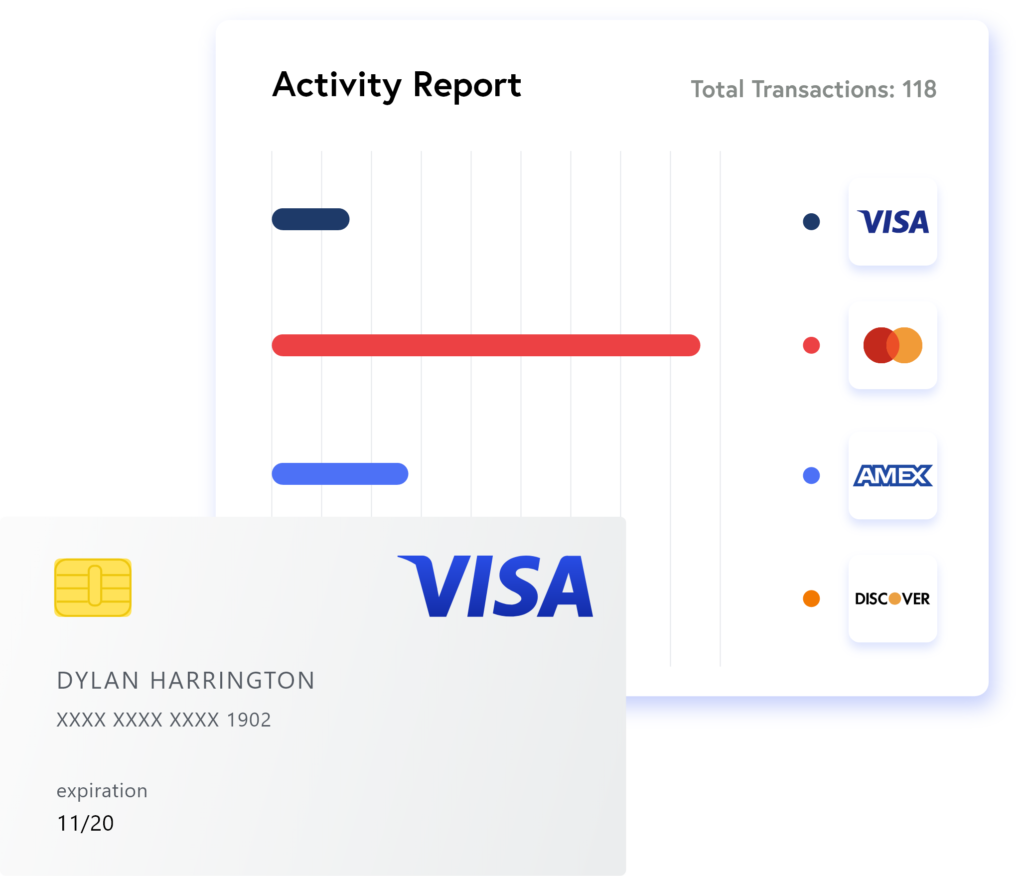 Activity Report

Total Transactions: 118

VISA

AMEX

DISCOVER

VISA

DYLAN HARRINGTON

XXXX XXXX XXXX 1902

expiration

11/20